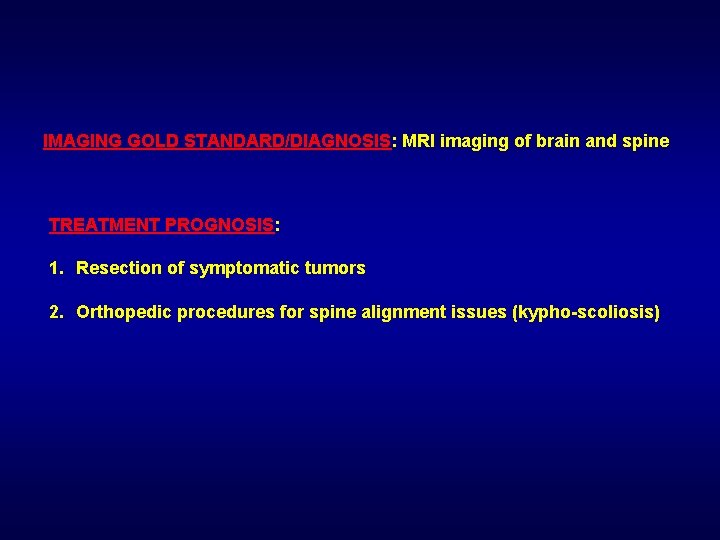 IMAGING GOLD STANDARD/DIAGNOSIS: MRI imaging of brain and spine

TREATMENT PROGNOSIS:

1. Resection of symptomatic tumors

2. Orthopedic procedures for spine alignment issues (kypho-scoliosis)